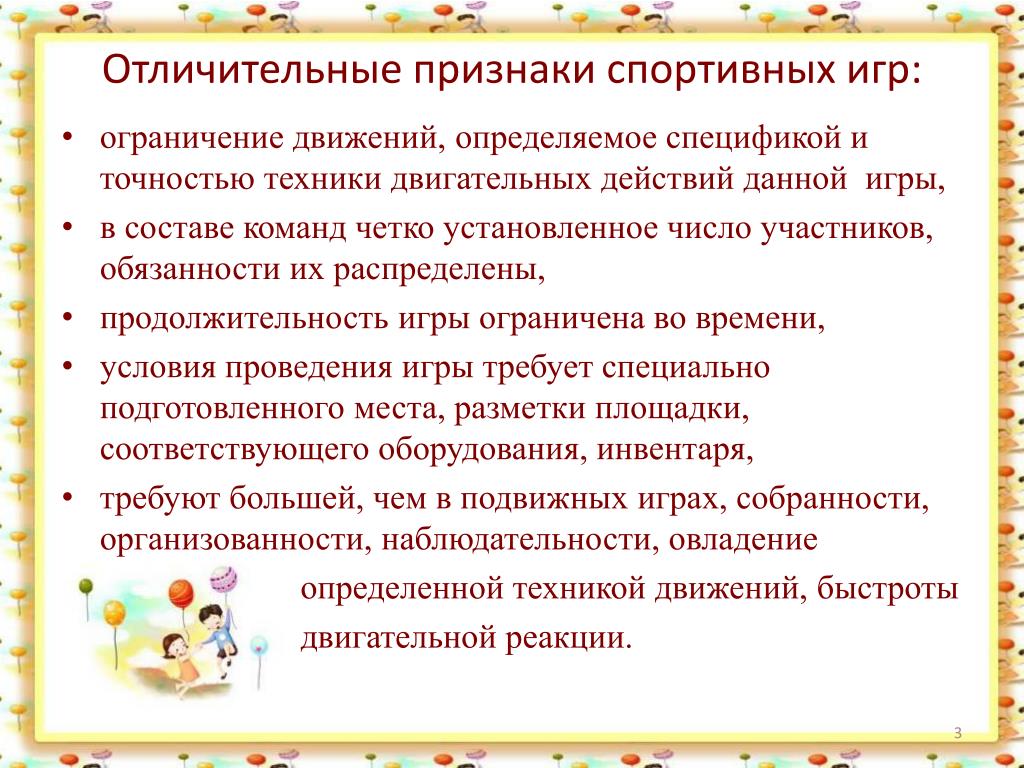 Отличительные признаки спортивных игр:

• ограничение движений, определяемое спецификой и точностью техники двигательных действий данной игры,
• в составе команд четко установленное число участников, обязанности их распределены,
• продолжительность игры ограничена во времени,
• условия проведения игры требует специально подготовленного места, разметки площадки, соответствующего оборудования, инвентаря,
• требуют большей, чем в подвижных играх, собранности, организованности, наблюдательности, овладение определенной техникой движений, быстроты двигательной реакции.

3